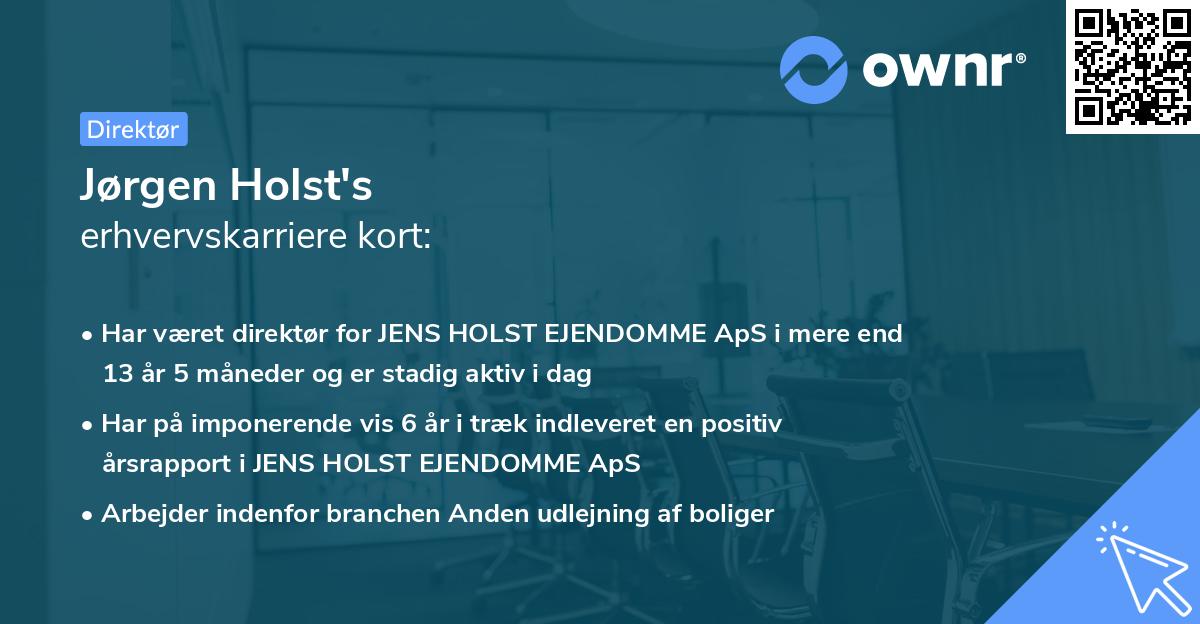 ownr®

Direktør

Jørgen Holst's
erhvervskarriere kort:

• Har været direktør for JENS HOLST EJENDOMME ApS i mere end 13 år 5 måneder og er stadig aktiv i dag

• Har på imponerende vis 6 år i træk indleveret en positiv årsrapport i JENS HOLST EJENDOMME ApS

• Arbejder indenfor branchen Anden udlejning af boliger